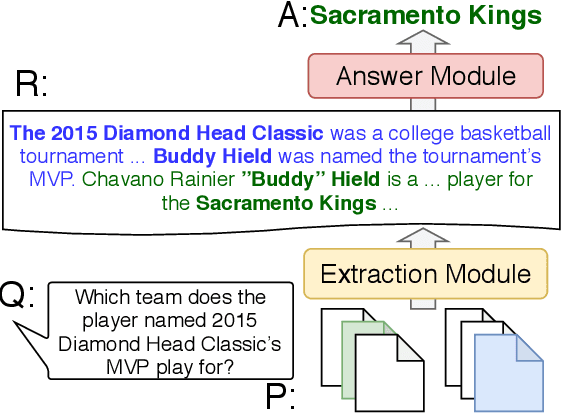 A: Sacramento Kings

Answer Module

R:

The 2015 Diamond Head Classic was a college basketball tournament ... Buddy Hield was named the tournament's MVP. Chavano Rainier "Buddy" Hield is a ... player for the Sacramento Kings ...

Extraction Module

Q: Which team does the player named 2015 Diamond Head Classic's MVP play for?

P: